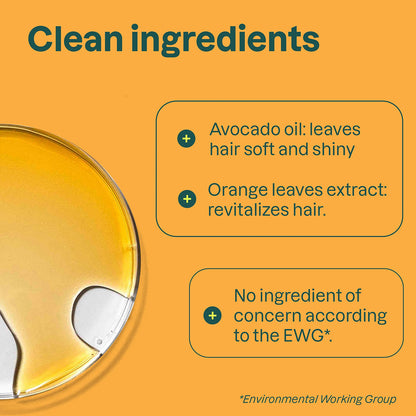 Clean ingredients

+ Avocado oil: leaves hair soft and shiny

+ Orange leaves extract: revitalizes hair.

+ No ingredient of concern according to the EWG*.

*Environmental Working Group